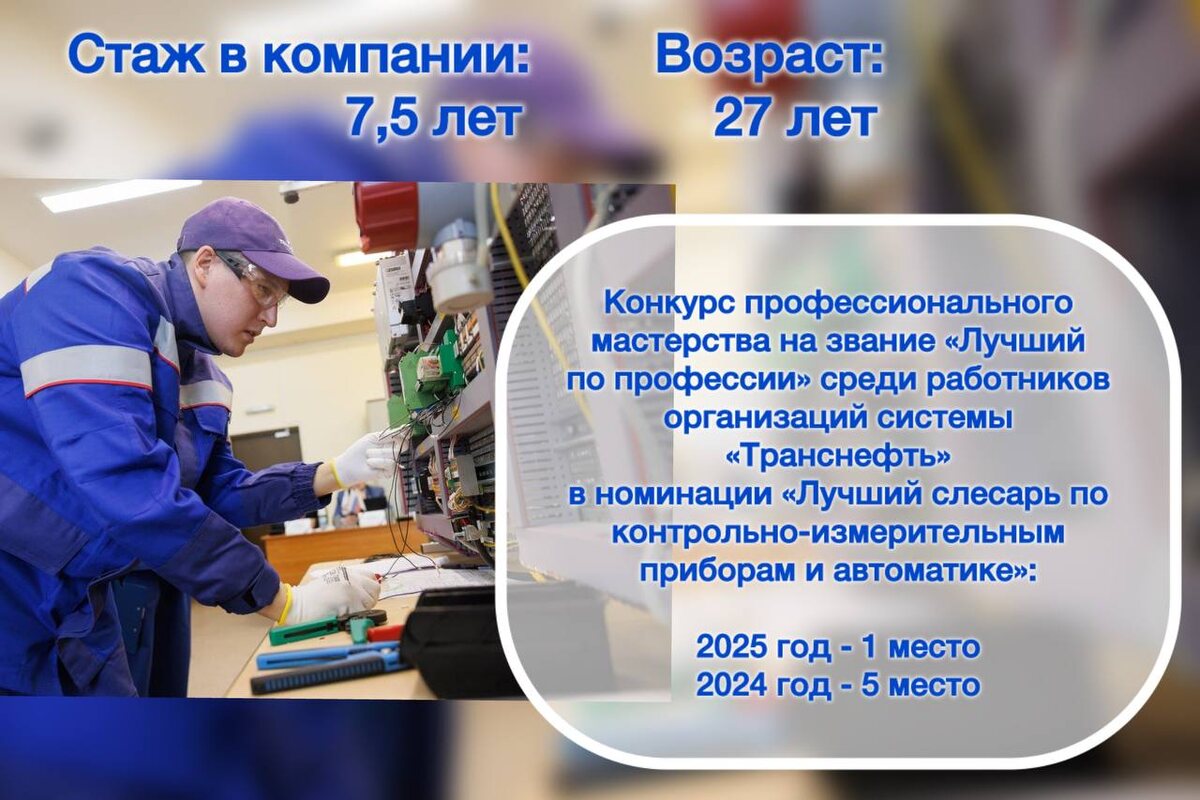 Стаж в компании:
7,5 лет

Возраст:
27 лет

Конкурс профессионального мастерства на звание «Лучший по профессии» среди работников организаций системы «Транснефть» в номинации «Лучший слесарь по контрольно-измерительным приборам и автоматике»:

2025 год - 1 место
2024 год - 5 место